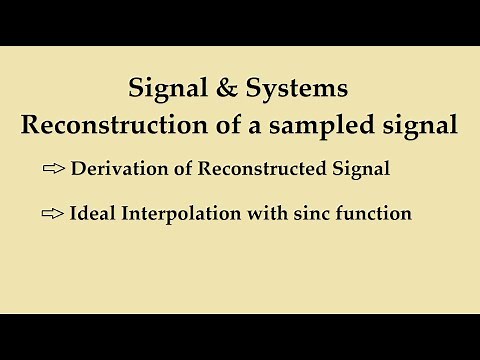 Signal & Systems
Reconstruction of a sampled signal

⇨ Derivation of Reconstructed Signal

⇨ Ideal Interpolation with sinc function